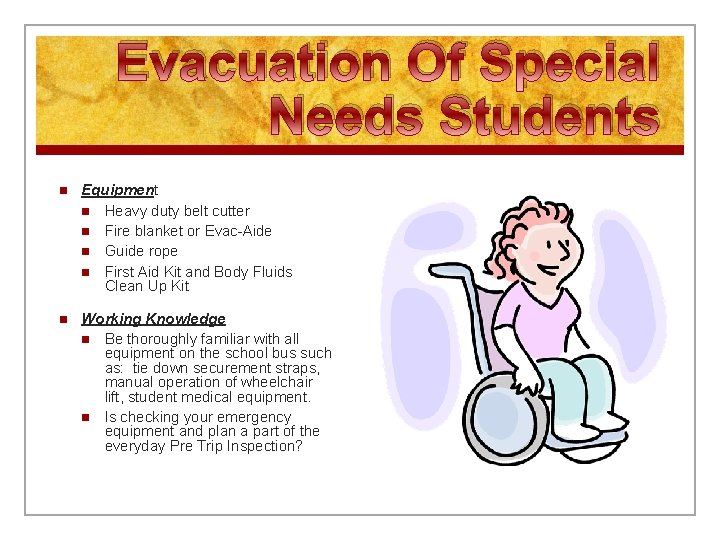 Evacuation Of Special Needs Students

- Equipment
  - Heavy duty belt cutter
  - Fire blanket or Evac-Aide
  - Guide rope
  - First Aid Kit and Body Fluids Clean Up Kit

- Working Knowledge
  - Be thoroughly familiar with all equipment on the school bus such as: tie down securement straps, manual operation of wheelchair lift, student medical equipment.
  - Is checking your emergency equipment and plan a part of the everyday Pre Trip Inspection?